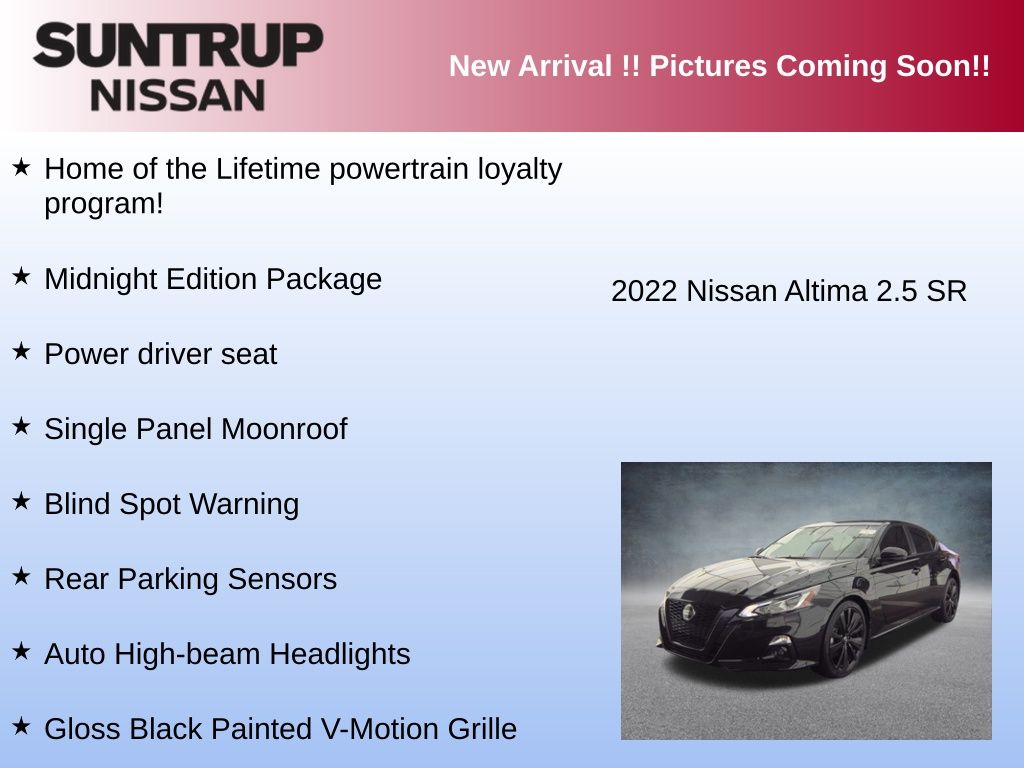 SUNTRUP NISSAN

New Arrival !! Pictures Coming Soon!!

★ Home of the Lifetime powertrain loyalty program!

★ Midnight Edition Package

★ Power driver seat

★ Single Panel Moonroof

★ Blind Spot Warning

★ Rear Parking Sensors

★ Auto High-beam Headlights

★ Gloss Black Painted V-Motion Grille

2022 Nissan Altima 2.5 SR